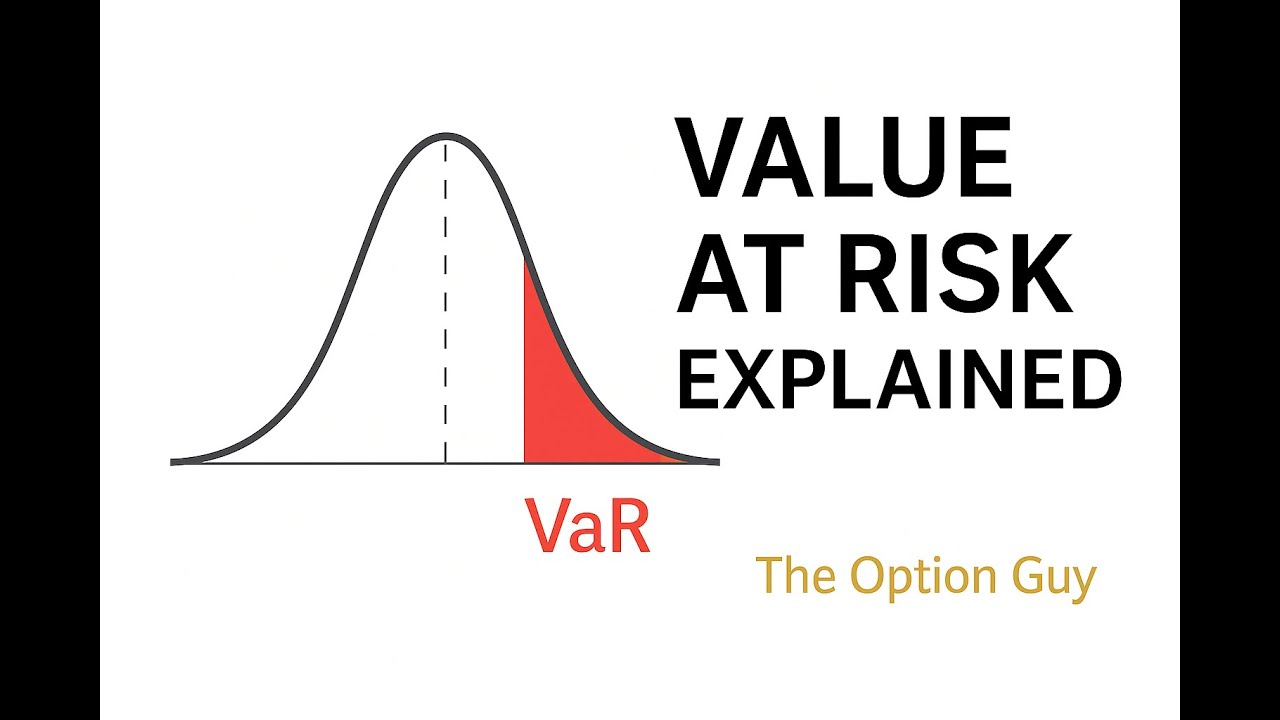 VALUE AT RISK EXPLAINED

VaR

The Option Guy